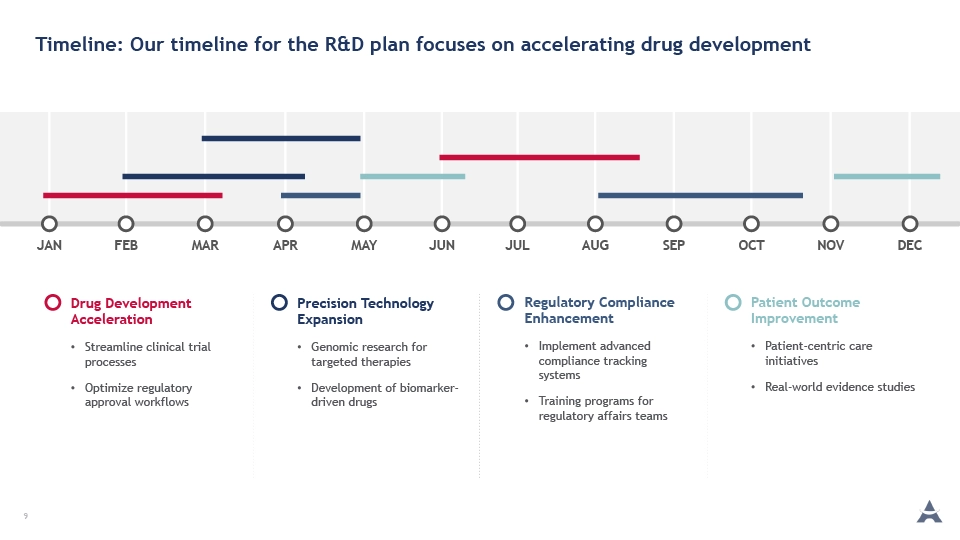 Timeline: Our timeline for the R&D plan focuses on accelerating drug development

JAN FEB MAR APR MAY JUN JUL AUG SEP OCT NOV DEC

Drug Development Acceleration

• Streamline clinical trial processes

• Optimize regulatory approval workflows

Precision Technology Expansion

• Genomic research for targeted therapies

• Development of biomarker-driven drugs

Regulatory Compliance Enhancement

• Implement advanced compliance tracking systems

• Training programs for regulatory affairs teams

Patient Outcome Improvement

• Patient-centric care initiatives

• Real-world evidence studies

9